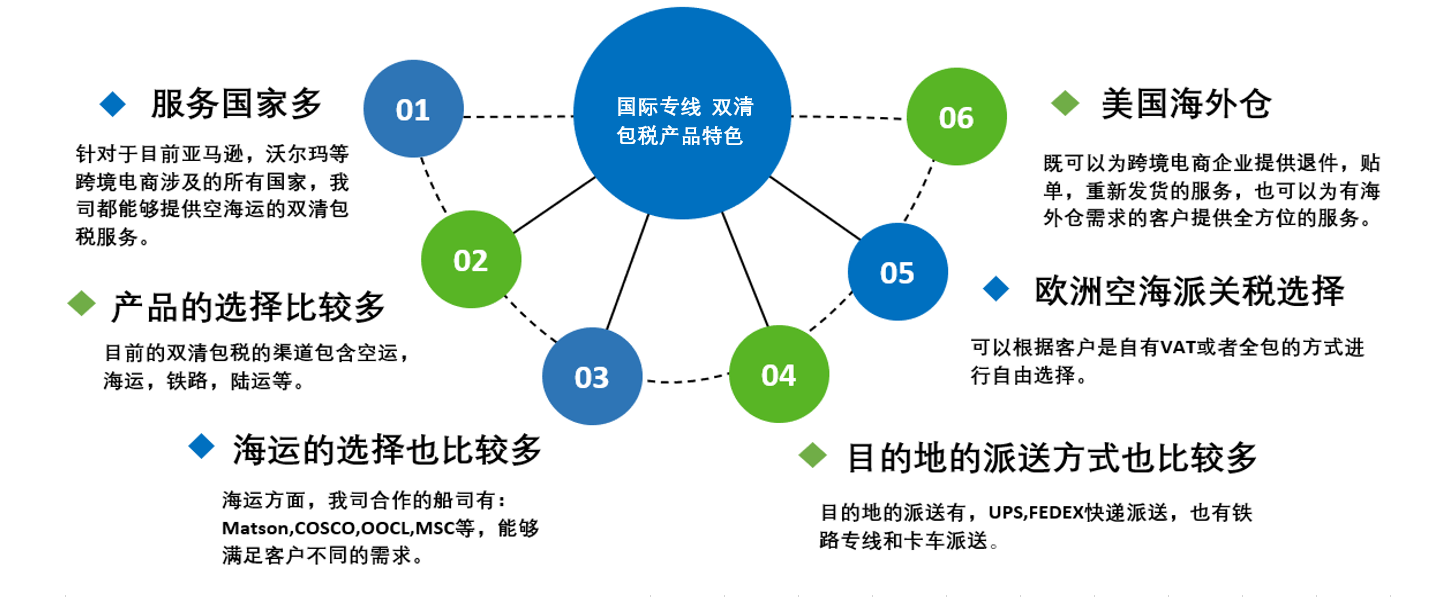 国际专线 双清包税产品特色

01

服务国家多

针对于目前亚马逊，沃尔玛等跨境电商涉及的所有国家，我司都能够提供空海运的双清包税服务。

02

产品的选择比较多

目前的双清包税的渠道包含空运，海运，铁路，陆运等。

03

海运的选择也比较多

海运方面，我司合作的船司有：Matson,COSCO,OOCL,MSC等，能够满足客户不同的需求。

04

目的地的派送方式也比较多

目的地的派送有，UPS,FEDEX快递派送，也有铁路专线和卡车派送。

05

欧洲空海派关税选择

可以根据客户是自有VAT或者全包的方式进行自由选择。

06

美国海外仓

既可以为跨境电商企业提供退件，贴单，重新发货的服务，也可以为有海外仓需求的客户提供全方位的服务。